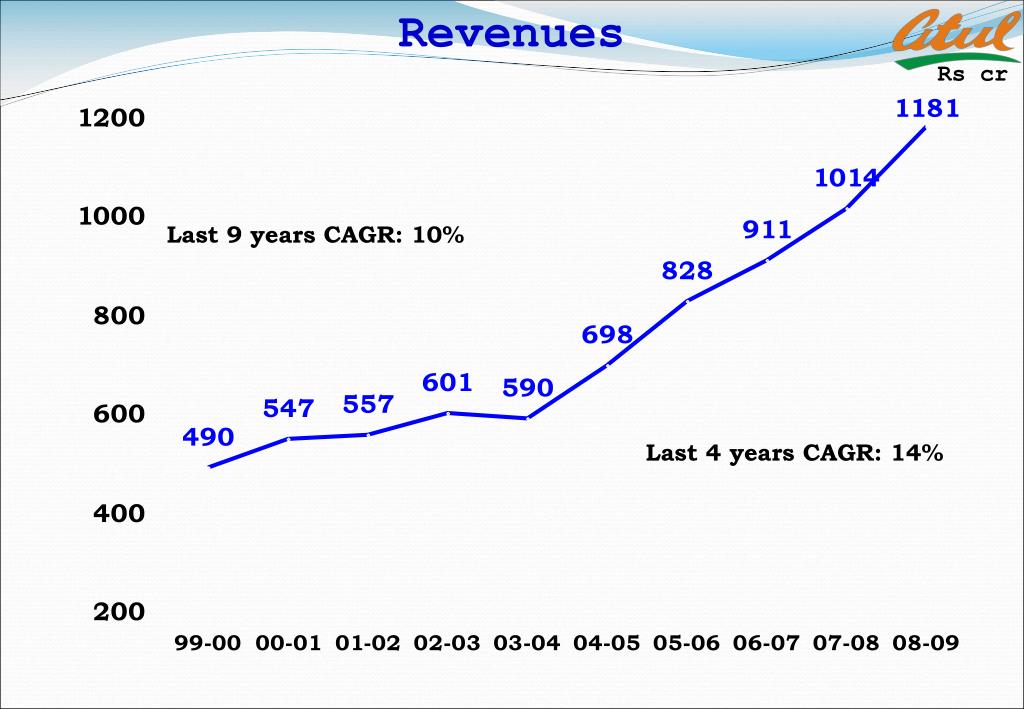 Revenues

Atul

Rs cr

1200
1000
800
600
400
200

Last 9 years CAGR: 10%

Last 4 years CAGR: 14%

490
547
557
601
590
698
828
911
1014
1181

99-00 00-01 01-02 02-03 03-04 04-05 05-06 06-07 07-08 08-09